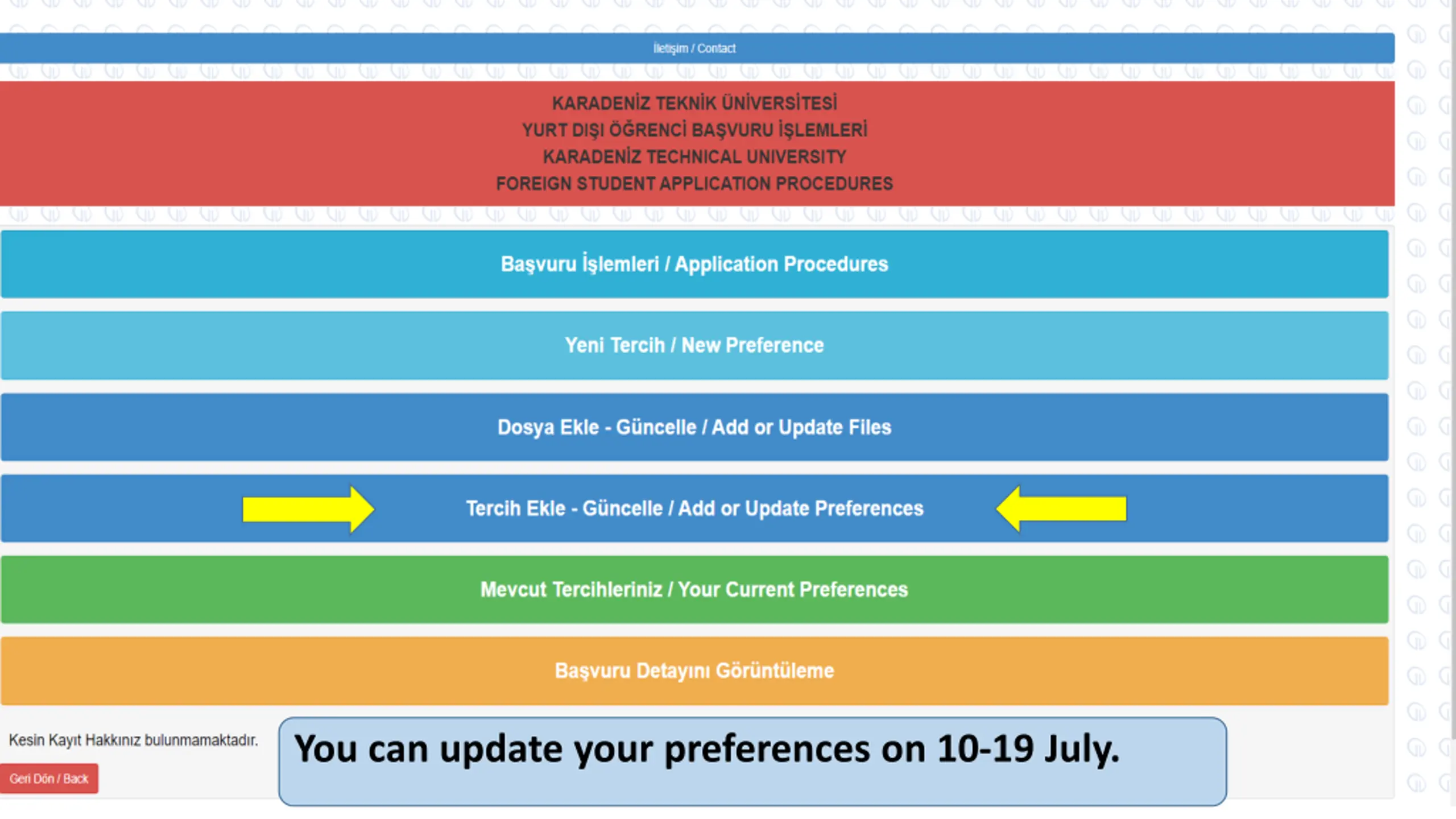 İletişim / Contact

KARADENİZ TEKNİK ÜNİVERSİTESİ
YURT DIŞI ÖĞRENCİ BAŞVURU İŞLEMLERİ
KARADENİZ TECHNICAL UNIVERSITY
FOREIGN STUDENT APPLICATION PROCEDURES

Başvuru İşlemleri / Application Procedures

Yeni Tercih / New Preference

Dosya Ekle - Güncelle / Add or Update Files

Tercih Ekle - Güncelle / Add or Update Preferences

Mevcut Tercihleriniz / Your Current Preferences

Başvuru Detayını Görüntüleme

Kesin Kayıt Hakkınız bulunmamaktadır.

Geri Dön / Back

You can update your preferences on 10-19 July.